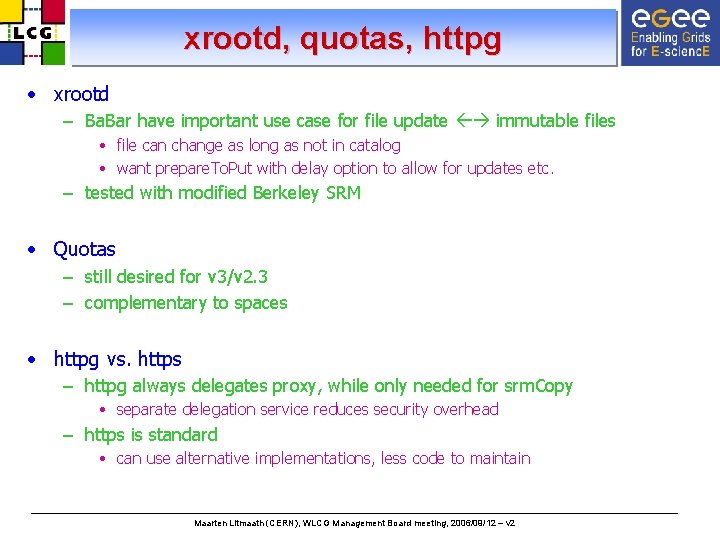 LCG

xrootd, quotas, httpg

eGee
Enabling Grids for E-sciencE

• xrootd
– BaBar have important use case for file update ←→ immutable files
• file can change as long as not in catalog
• want prepareToPut with delay option to allow for updates etc.
– tested with modified Berkeley SRM

• Quotas
– still desired for v3/v2.3
– complementary to spaces

• httpg vs. https
– httpg always delegates proxy, while only needed for srmCopy
• separate delegation service reduces security overhead
– https is standard
• can use alternative implementations, less code to maintain

Maarten Litmaath (CERN), WLCG Management Board meeting, 2006/09/12 – v2